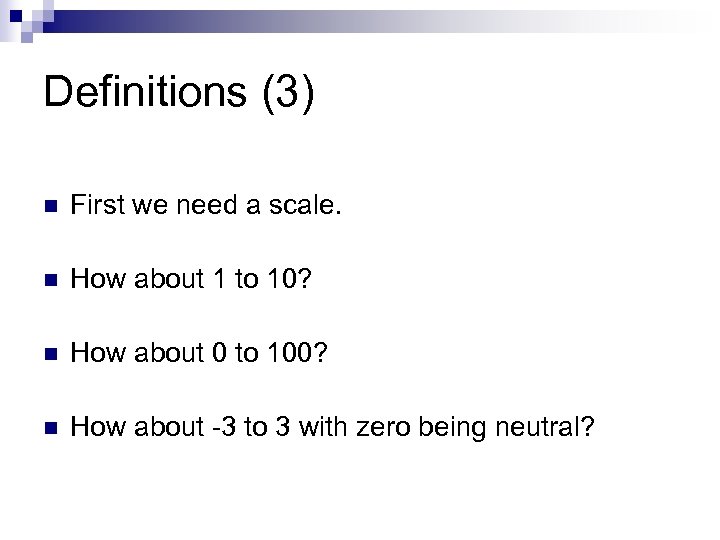 Definitions (3)

First we need a scale.

How about 1 to 10?

How about 0 to 100?

How about -3 to 3 with zero being neutral?